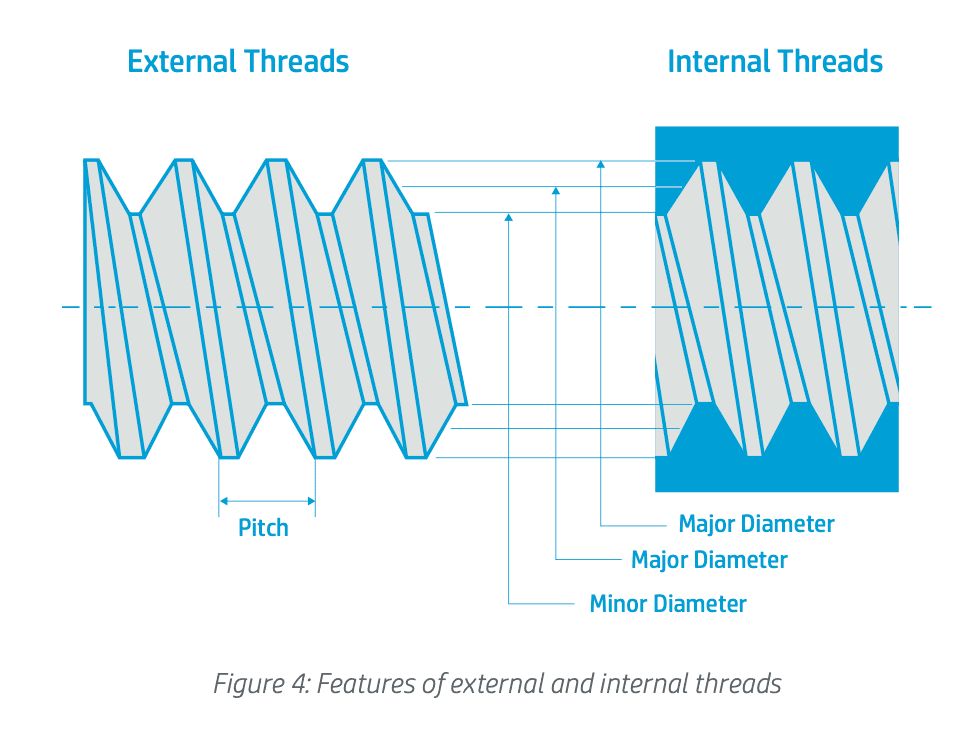 External Threads

Internal Threads

Pitch

Major Diameter

Major Diameter

Minor Diameter

Figure 4: Features of external and internal threads